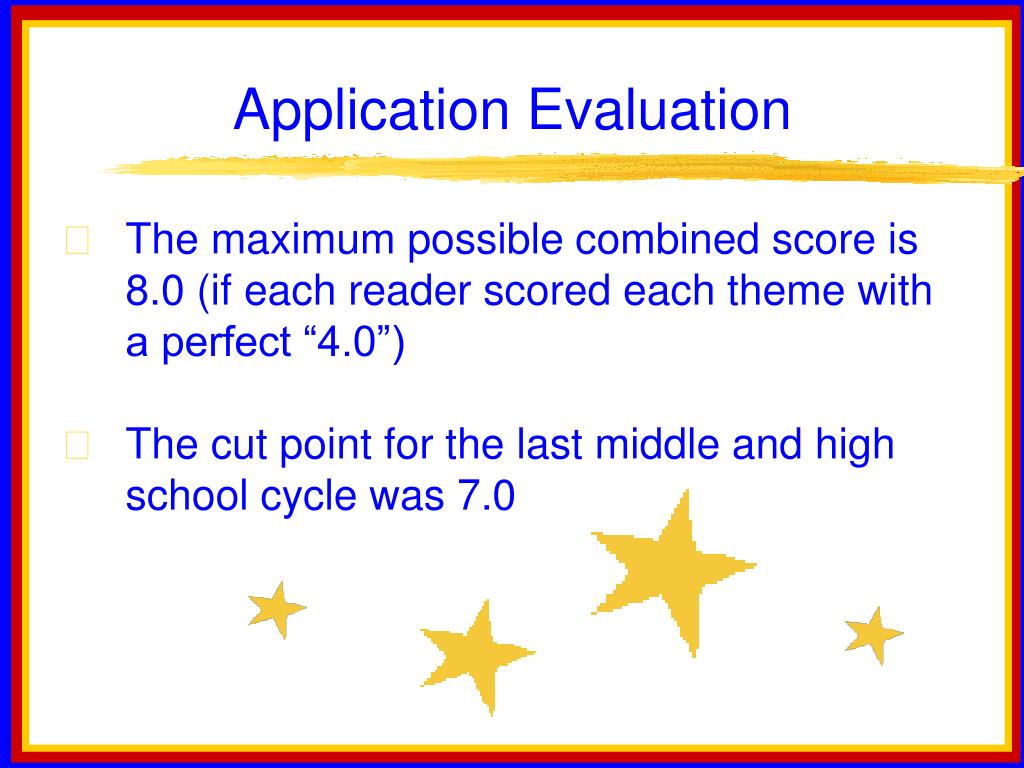 Application Evaluation

The maximum possible combined score is 8.0 (if each reader scored each theme with a perfect “4.0”)

The cut point for the last middle and high school cycle was 7.0